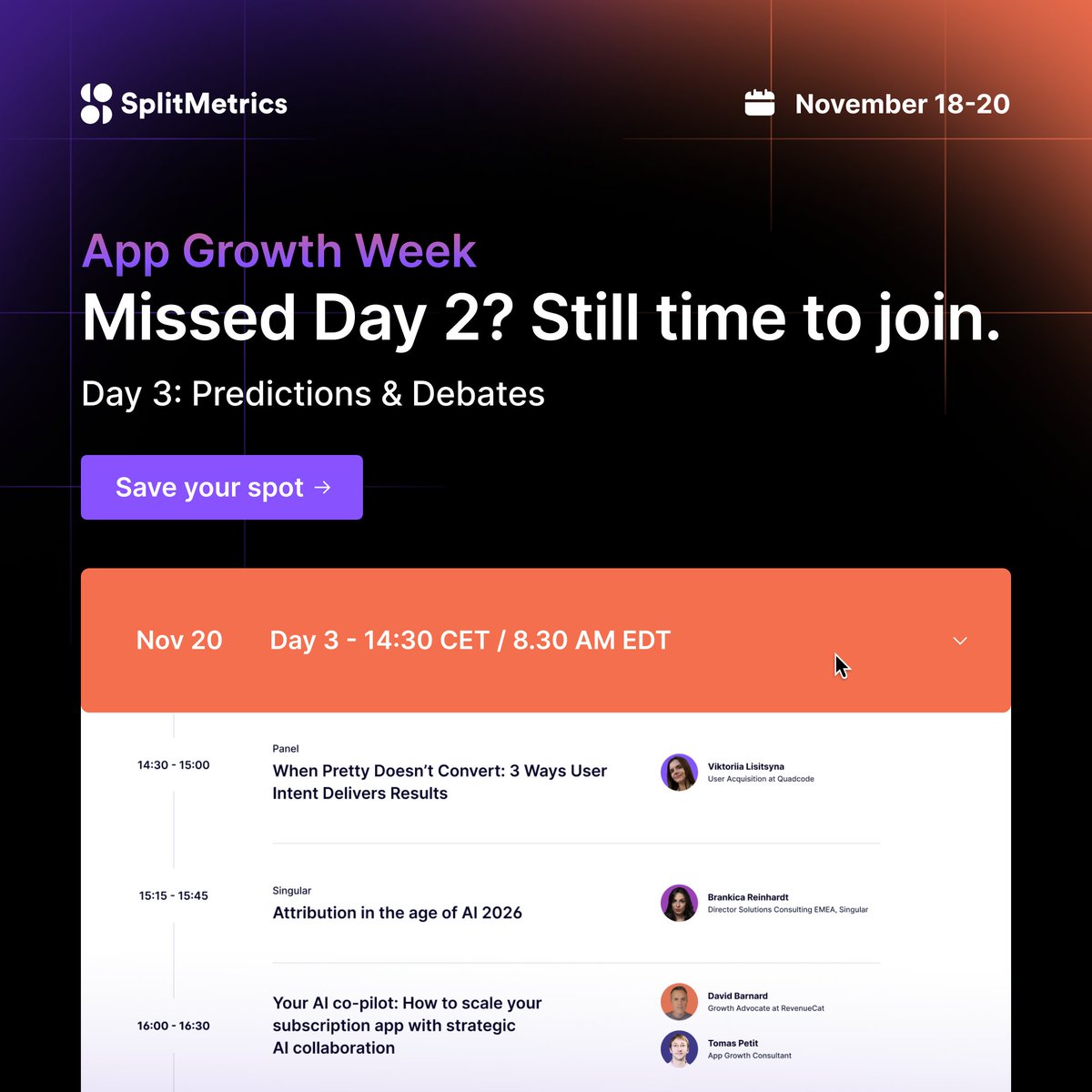 SplitMetrics

November 18-20

App Growth Week

Missed Day 2? Still time to join.

Day 3: Predictions & Debates

Save your spot →

Nov 20 Day 3 - 14:30 CET / 8.30 AM EDT

14:30 - 15:00

Panel

When Pretty Doesn't Convert: 3 Ways User Intent Delivers Results

Viktoriia Lisitsyna
User Acquisition at Quadcode

15:15 - 15:45

Singular

Attribution in the age of AI 2026

Brankica Reinhardt
Director Solutions Consulting EMEA, Singular

16:00 - 16:30

Your AI co-pilot: How to scale your subscription app with strategic AI collaboration

David Barnard
Growth Advocate at RevenueCat

Tomas Petit
App Growth Consultant